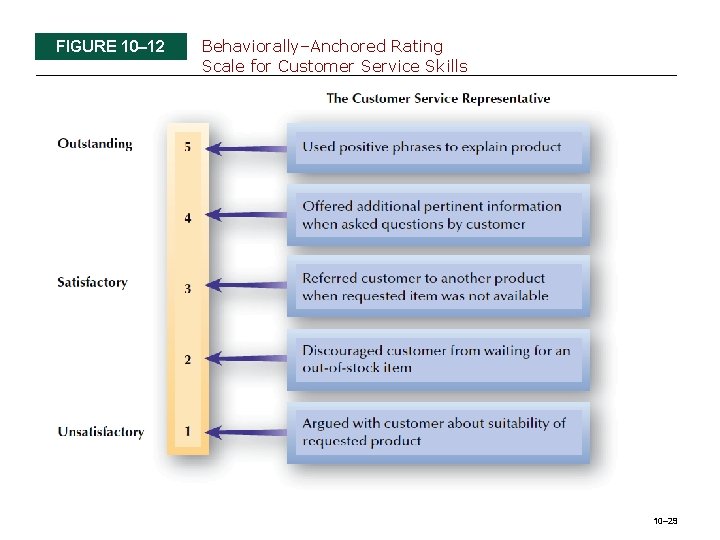 FIGURE 10–12 Behaviorally–Anchored Rating Scale for Customer Service Skills

The Customer Service Representative

Outstanding 5 Used positive phrases to explain product

4 Offered additional pertinent information when asked questions by customer

Satisfactory 3 Referred customer to another product when requested item was not available

2 Discouraged customer from waiting for an out-of-stock item

Unsatisfactory 1 Argued with customer about suitability of requested product

10–29